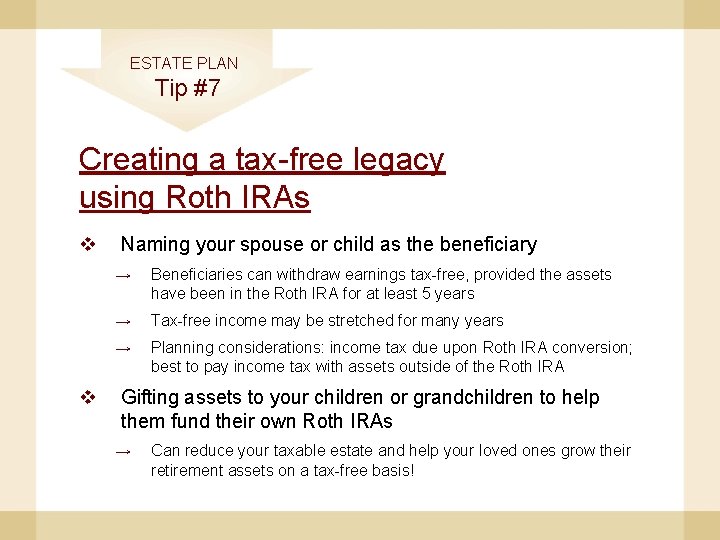 ESTATE PLAN
Tip #7

Creating a tax-free legacy using Roth IRAs

❖ Naming your spouse or child as the beneficiary

→ Beneficiaries can withdraw earnings tax-free, provided the assets have been in the Roth IRA for at least 5 years

→ Tax-free income may be stretched for many years

→ Planning considerations: income tax due upon Roth IRA conversion; best to pay income tax with assets outside of the Roth IRA

❖ Gifting assets to your children or grandchildren to help them fund their own Roth IRAs

→ Can reduce your taxable estate and help your loved ones grow their retirement assets on a tax-free basis!